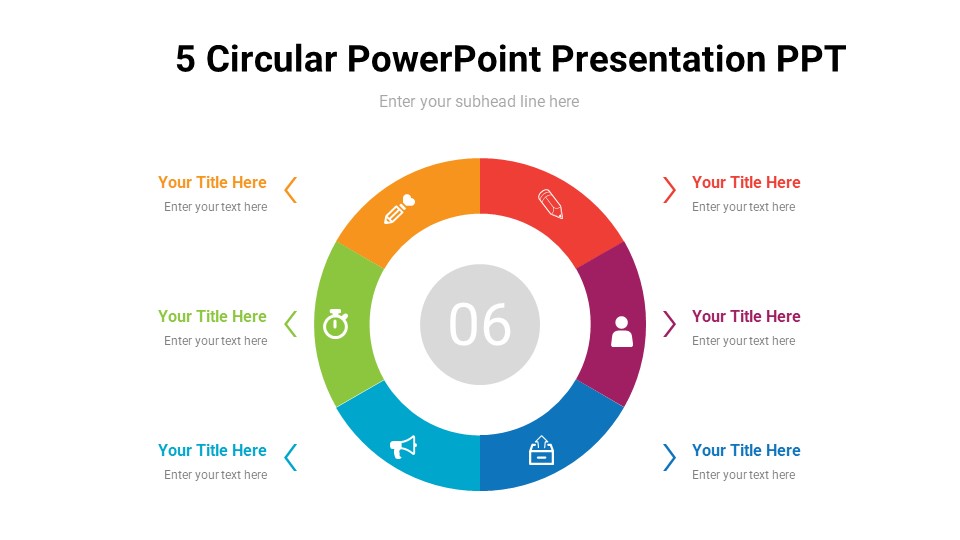 5 Circular PowerPoint Presentation PPT

Enter your subhead line here

Your Title Here
Enter your text here

Your Title Here
Enter your text here

Your Title Here
Enter your text here

06

Your Title Here
Enter your text here

Your Title Here
Enter your text here

Your Title Here
Enter your text here